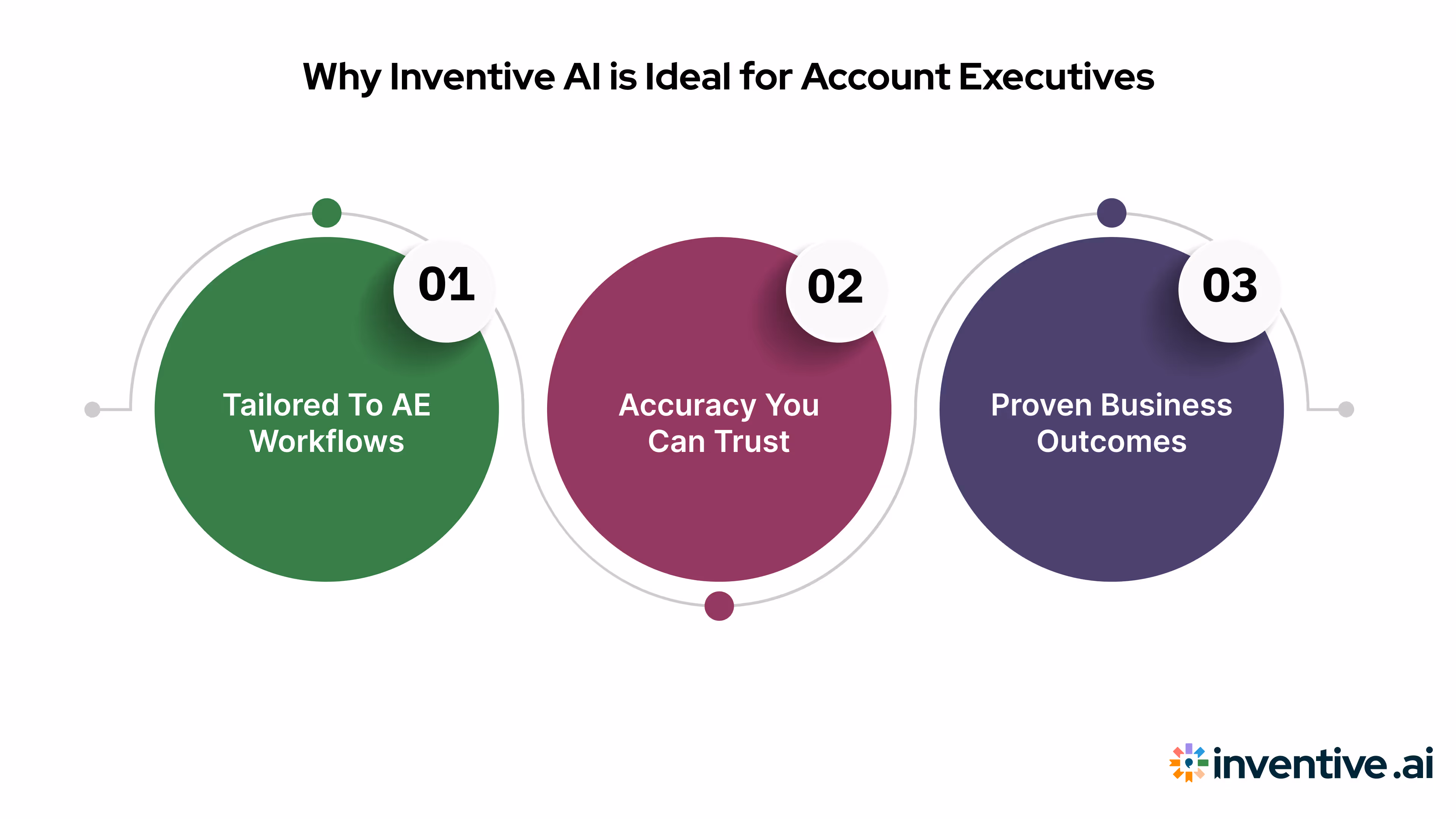 Why Inventive AI is Ideal for Account Executives

01

Tailored To AE Workflows

02

Accuracy You Can Trust

03

Proven Business Outcomes

inventive.ai